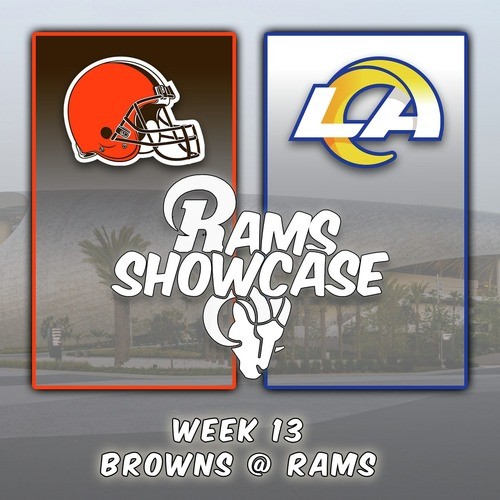 LA

RAMS SHOWCASE

WEEK 13
BROWNS @ RAMS